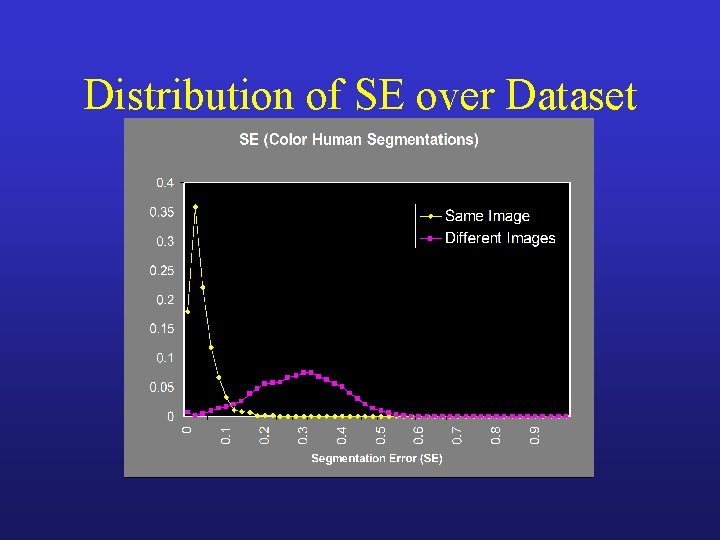 Distribution of SE over Dataset

SE (Color Human Segmentations)

0.4
0.35
0.3
0.25
0.2
0.15
0.1
0.05
0

Same Image
Different Images

0
0.1
0.2
0.3
0.4
0.5
0.6
0.7
0.8
0.9

Segmentation Error (SE)